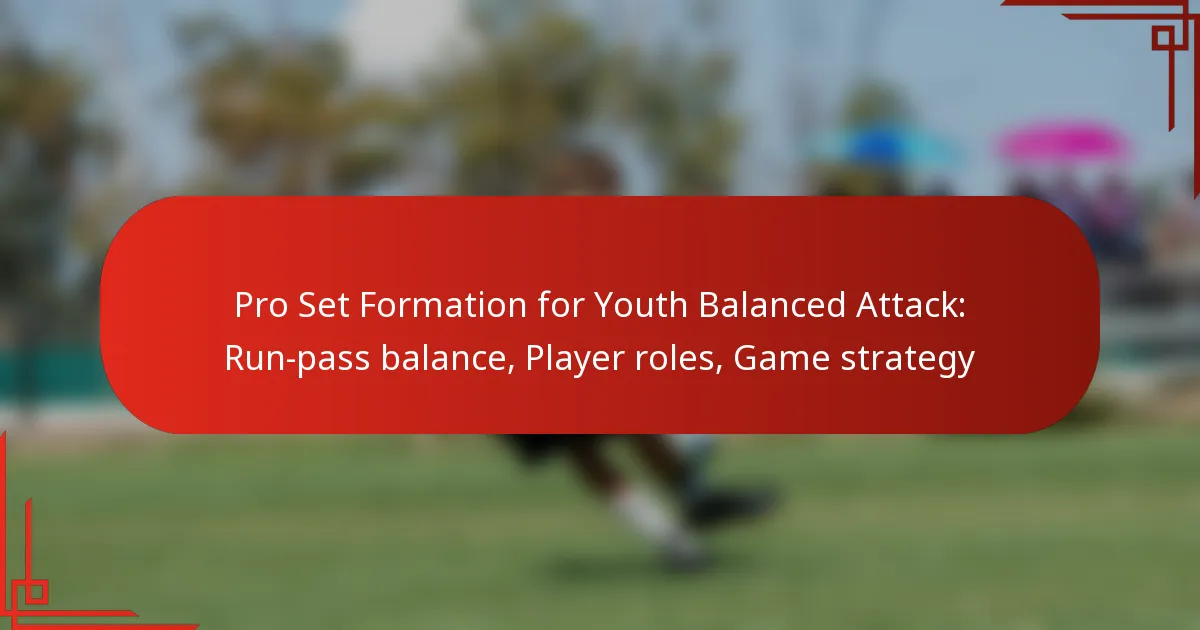 Pro Set Formation for Youth Balanced Attack: Run-pass balance, Player roles, Game strategy